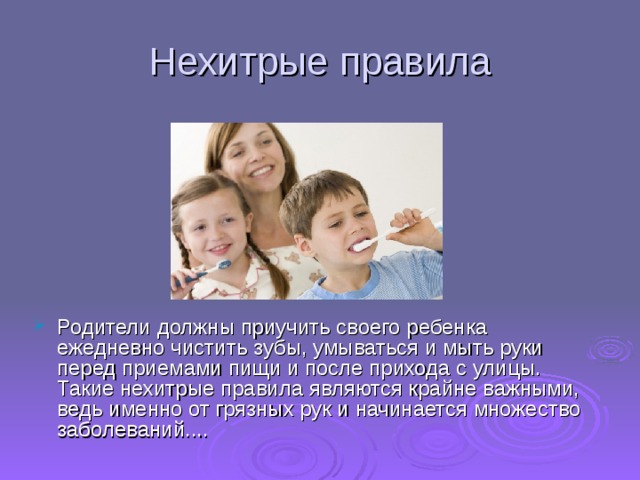 Нехитрые правила

Родители должны приучить своего ребенка ежедневно чистить зубы, умываться и мыть руки перед приемами пищи и после прихода с улицы. Такие нехитрые правила являются крайне важными, ведь именно от грязных рук и начинается множество заболеваний....